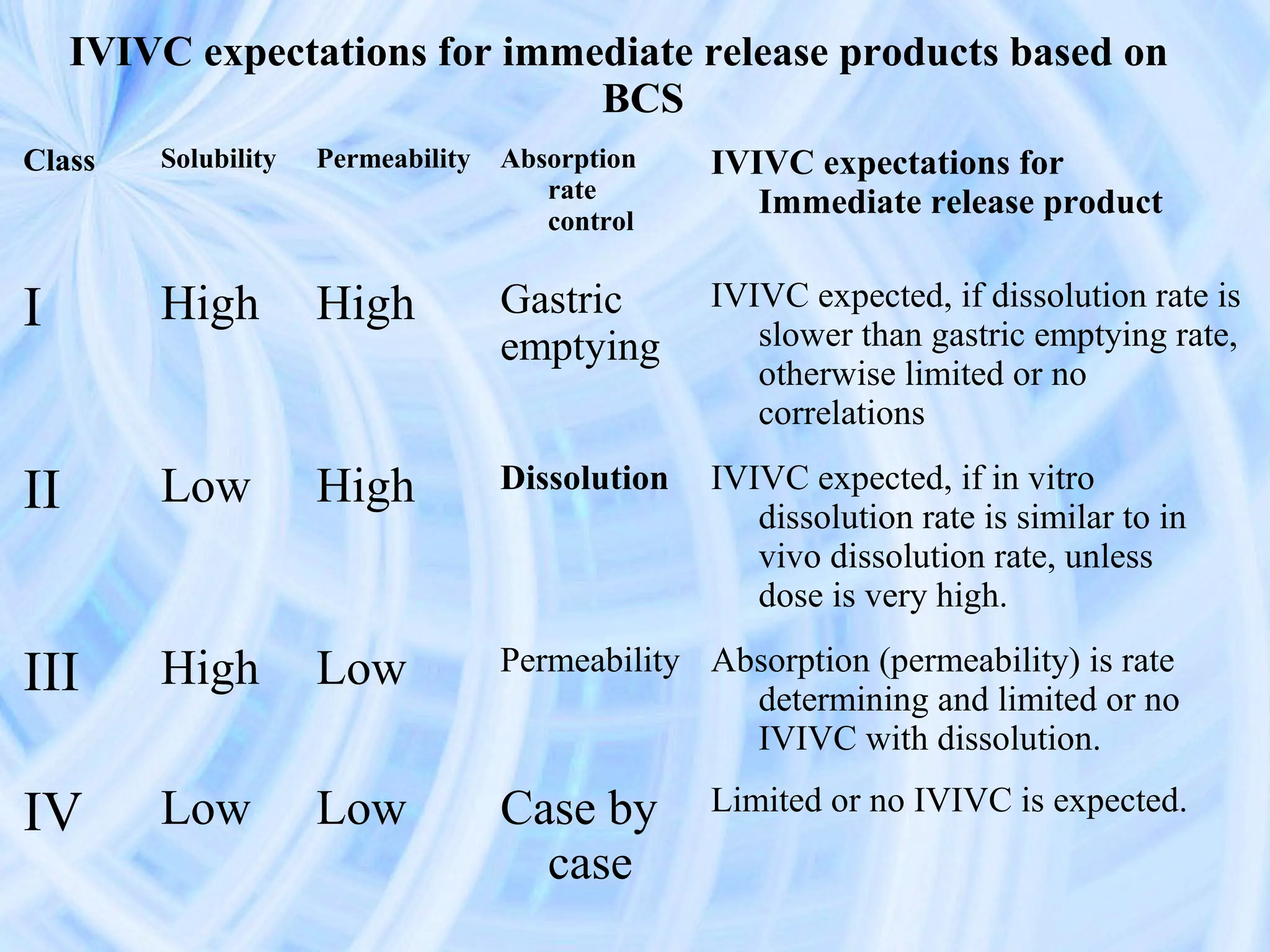 IVIVC expectations for immediate release products based on BCS

| Class | Solubility | Permeability | Absorption rate control | IVIVC expectations for Immediate release product |
|---|---|---|---|---|
| I | High | High | Gastric emptying | IVIVC expected, if dissolution rate is slower than gastric emptying rate, otherwise limited or no correlations |
| II | Low | High | Dissolution | IVIVC expected, if in vitro dissolution rate is similar to in vivo dissolution rate, unless dose is very high. |
| III | High | Low | Permeability | Absorption (permeability) is rate determining and limited or no IVIVC with dissolution. |
| IV | Low | Low | Case by case | Limited or no IVIVC is expected. |